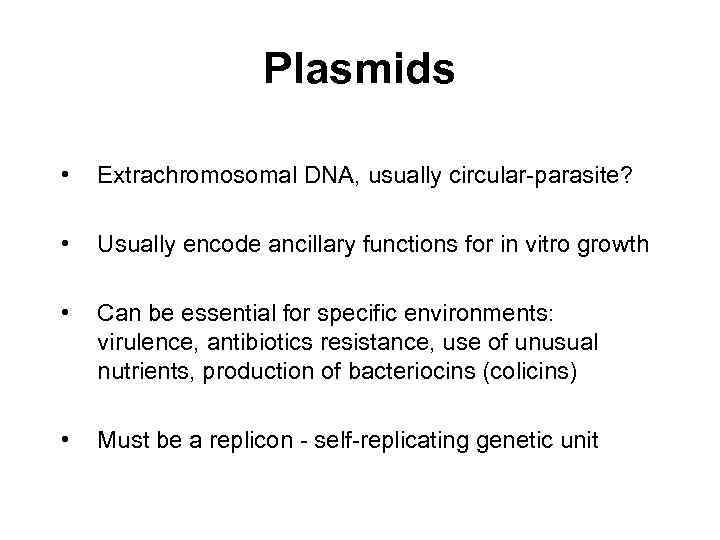 Plasmids

• Extrachromosomal DNA, usually circular-parasite?

• Usually encode ancillary functions for in vitro growth

• Can be essential for specific environments: virulence, antibiotics resistance, use of unusual nutrients, production of bacteriocins (colicins)

• Must be a replicon - self-replicating genetic unit